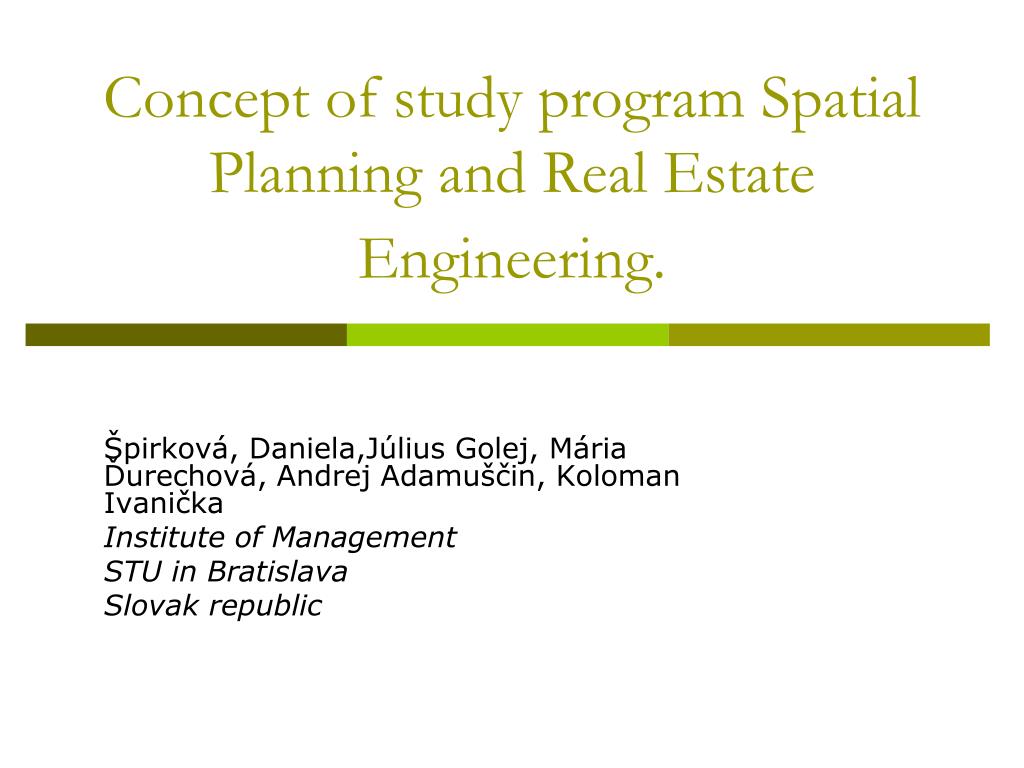 Concept of study program Spatial Planning and Real Estate Engineering.

Špirková, Daniela,Július Golej, Mária Ďurechová, Andrej Adamuščin, Koloman Ivanička
Institute of Management
STU in Bratislava
Slovak republic